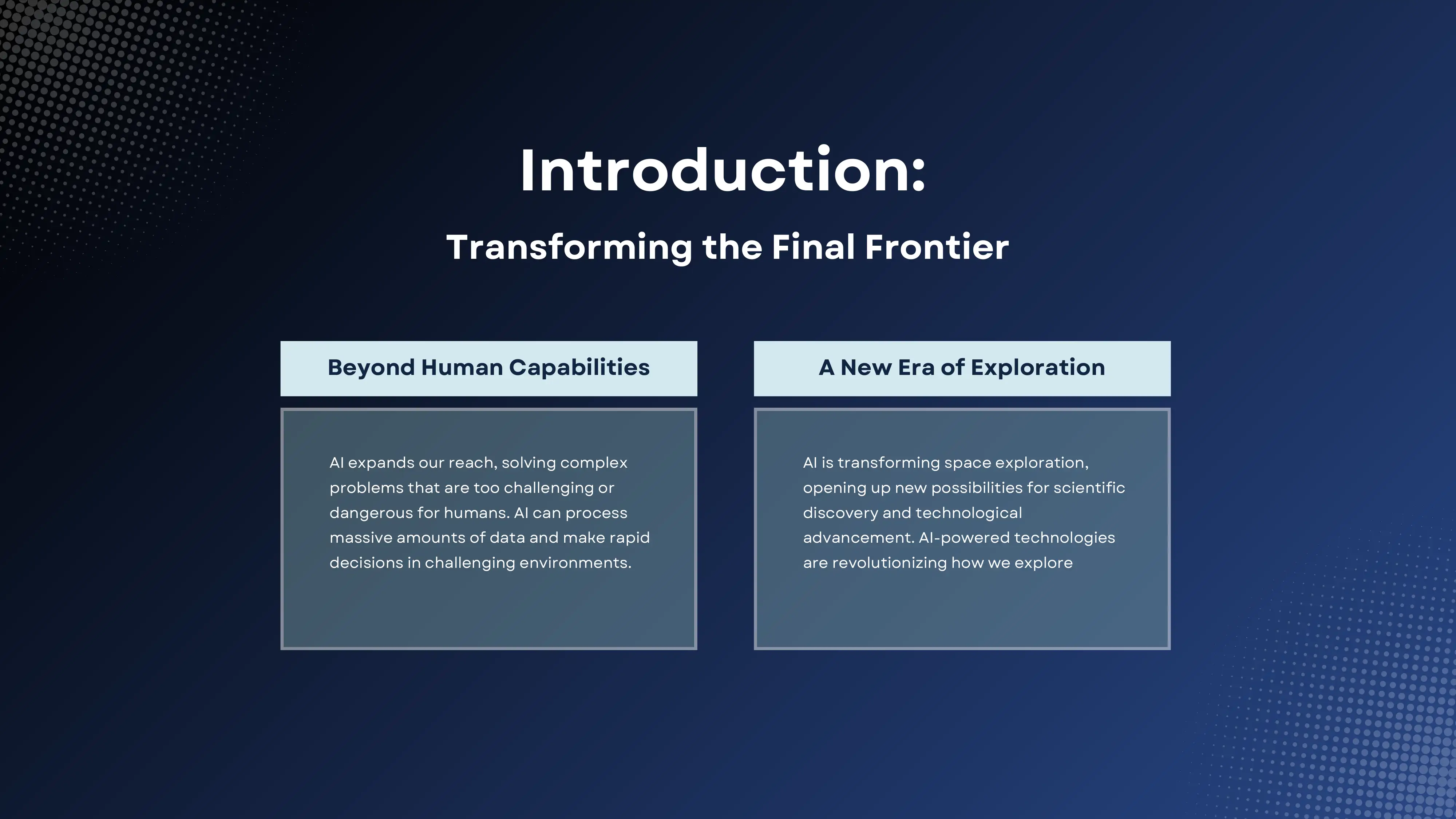 Introduction:

Transforming the Final Frontier

Beyond Human Capabilities

AI expands our reach, solving complex problems that are too challenging or dangerous for humans. AI can process massive amounts of data and make rapid decisions in challenging environments.

A New Era of Exploration

AI is transforming space exploration, opening up new possibilities for scientific discovery and technological advancement. AI-powered technologies are revolutionizing how we explore